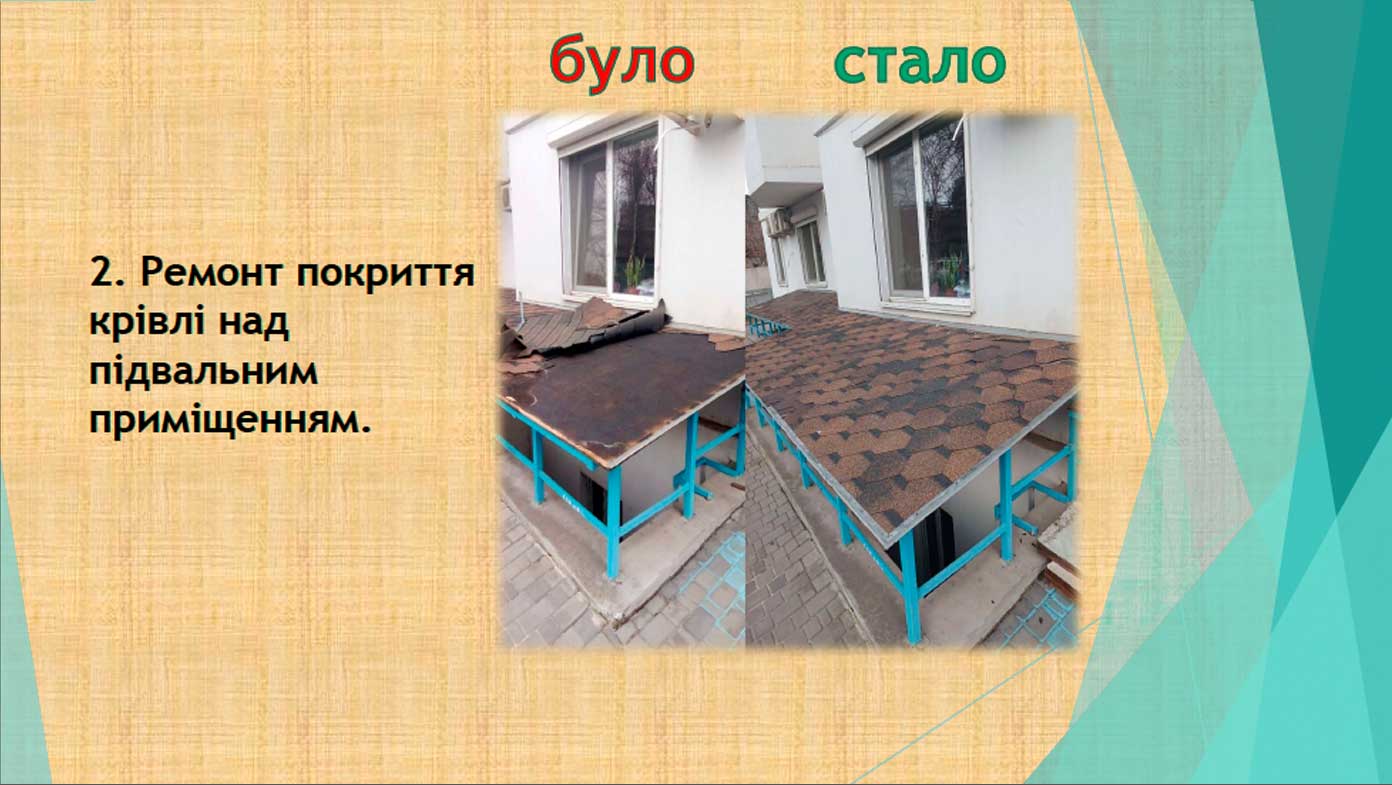 було стало

2. Ремонт покриття крівлі над підвальним приміщенням.